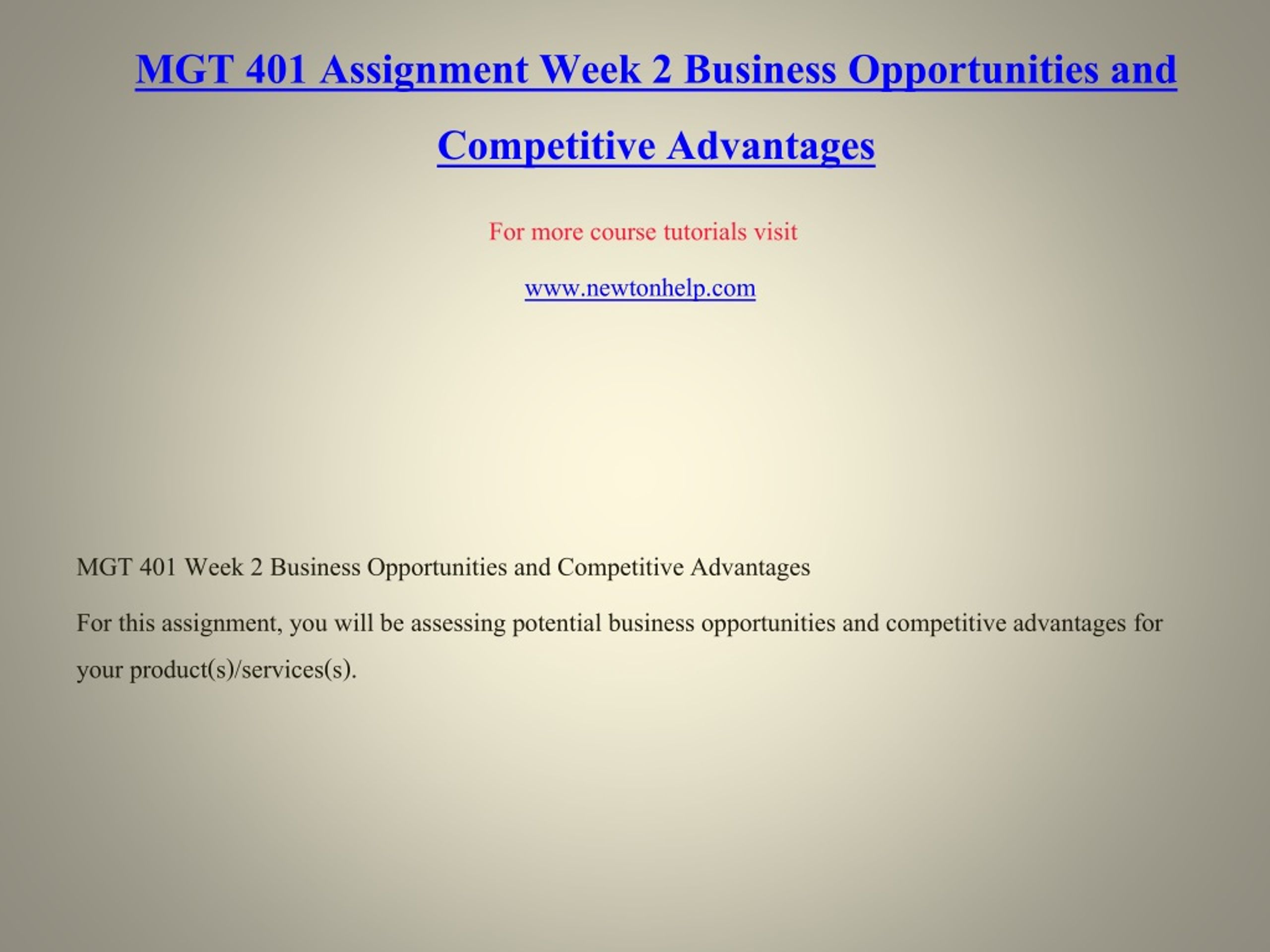 MGT 401 Assignment Week 2 Business Opportunities and Competitive Advantages

For more course tutorials visit

www.newtonhelp.com

MGT 401 Week 2 Business Opportunities and Competitive Advantages

For this assignment, you will be assessing potential business opportunities and competitive advantages for your product(s)/services(s).